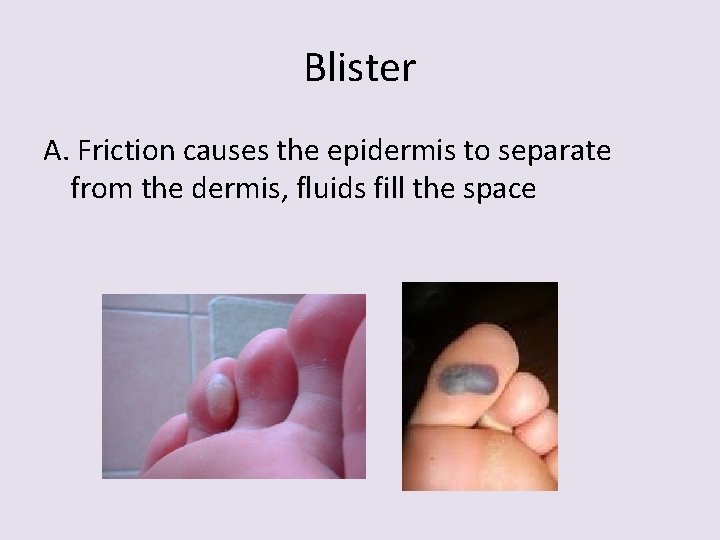 Blister

A. Friction causes the epidermis to separate from the dermis, fluids fill the space